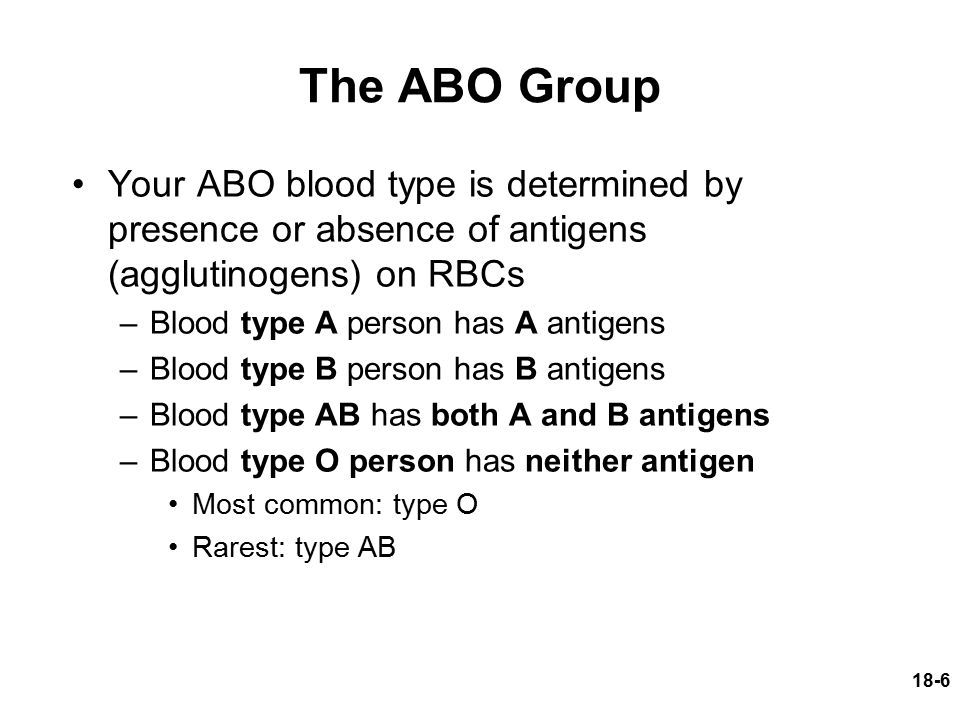 The ABO Group

• Your ABO blood type is determined by presence or absence of antigens (agglutinogens) on RBCs
– Blood type A person has A antigens
– Blood type B person has B antigens
– Blood type AB has both A and B antigens
– Blood type O person has neither antigen
• Most common: type O
• Rarest: type AB

18-6